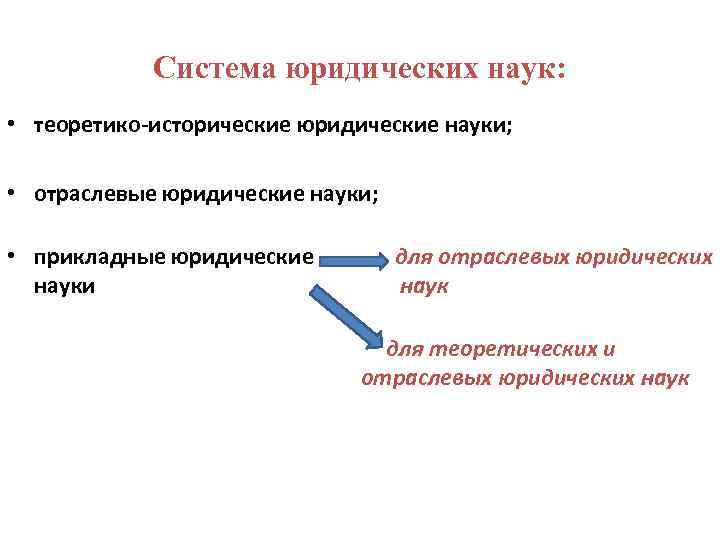 Система юридических наук:

• теоретико-исторические юридические науки;

• отраслевые юридические науки;

• прикладные юридические науки

для отраслевых юридических наук

для теоретических и отраслевых юридических наук